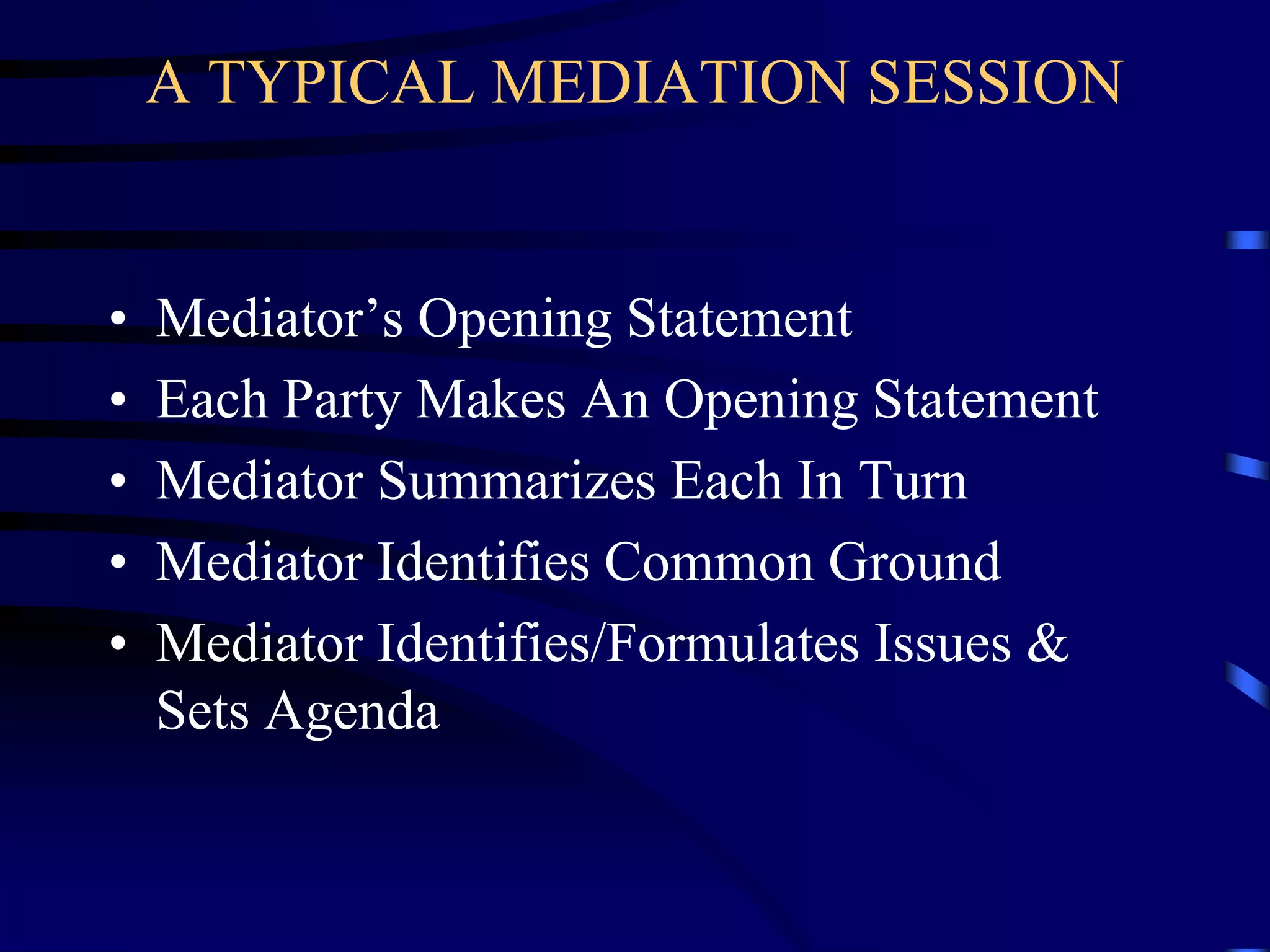 A TYPICAL MEDIATION SESSION

• Mediator’s Opening Statement
• Each Party Makes An Opening Statement
• Mediator Summarizes Each In Turn
• Mediator Identifies Common Ground
• Mediator Identifies/Formulates Issues & Sets Agenda